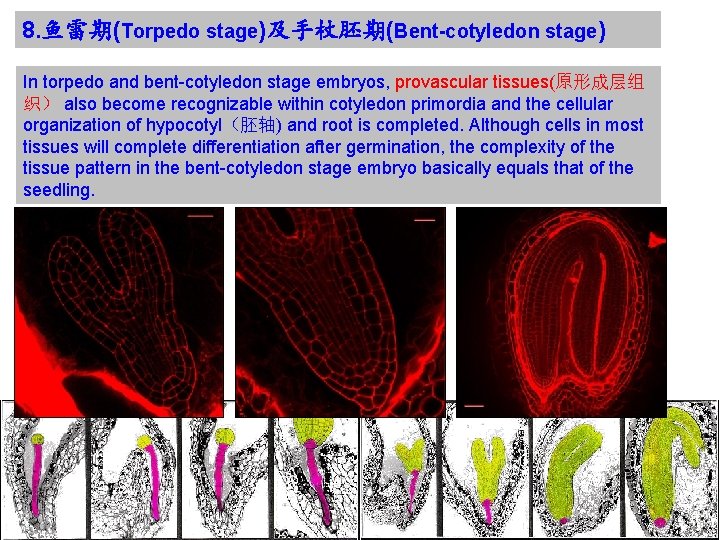 8.鱼雷期(Torpedo stage)及手杖胚期(Bent-cotyledon stage)

In torpedo and bent-cotyledon stage embryos, provascular tissues(原形成层组织） also become recognizable within cotyledon primordia and the cellular organization of hypocotyl（胚轴) and root is completed. Although cells in most tissues will complete differentiation after germination, the complexity of the tissue pattern in the bent-cotyledon stage embryo basically equals that of the seedling.